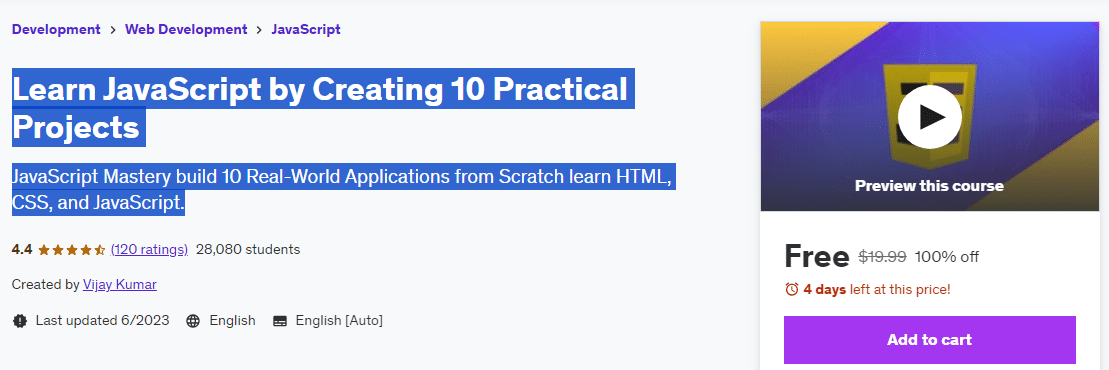 Development > Web Development > JavaScript

Learn JavaScript by Creating 10 Practical Projects

JavaScript Mastery build 10 Real-World Applications from Scratch learn HTML, CSS, and JavaScript.

4.4 (120 ratings) 28,080 students

Created by Vijay Kumar

Last updated 6/2023 English English [Auto]

Preview this course

Free $19.99 100% off

4 days left at this price!

Add to cart